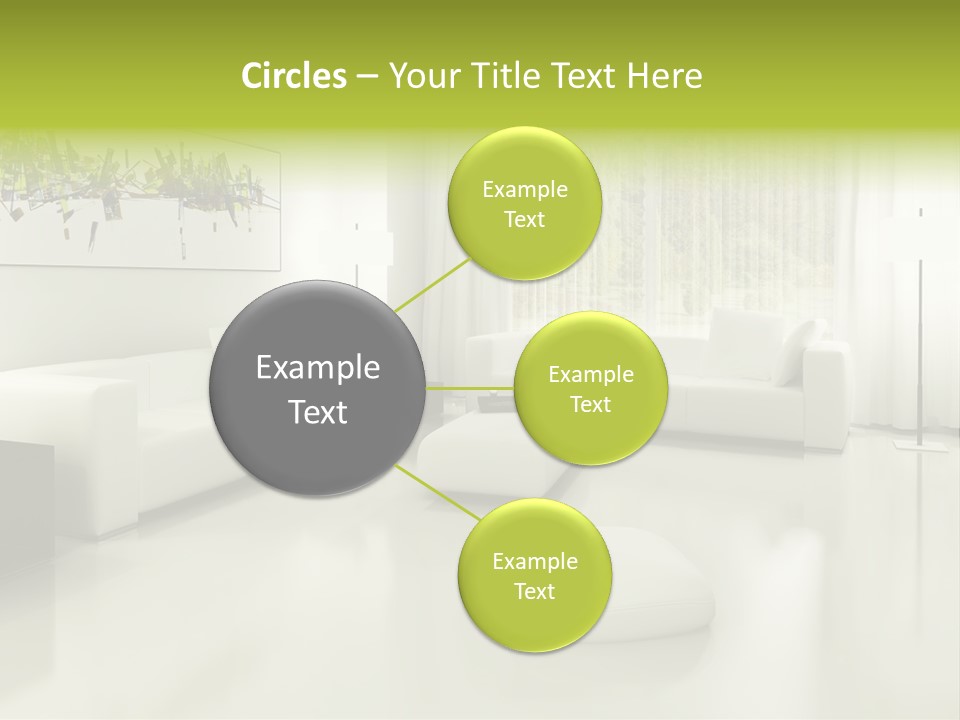 Circles – Your Title Text Here

Example Text

Example Text

Example Text

Example Text